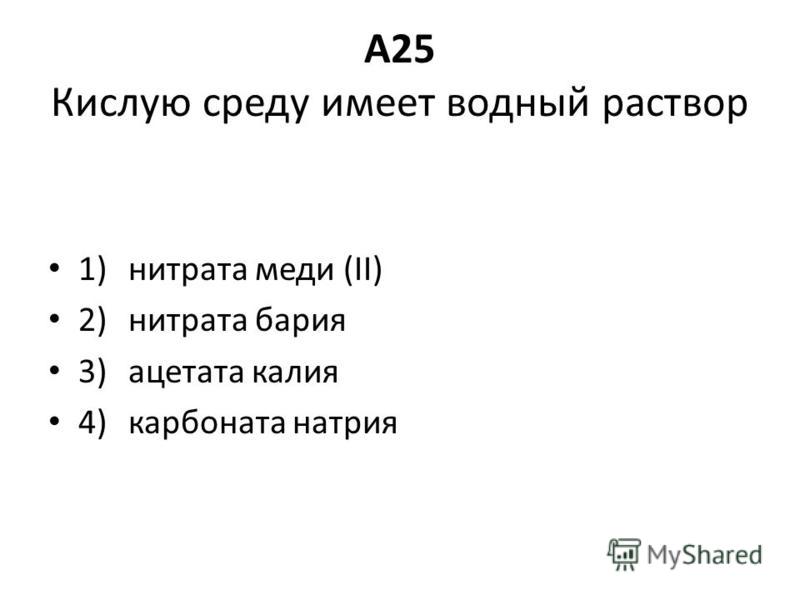 А25
Кислую среду имеет водный раствор

• 1) нитрата меди (II)
• 2) нитрата бария
• 3) ацетата калия
• 4) карбоната натрия

MyShared